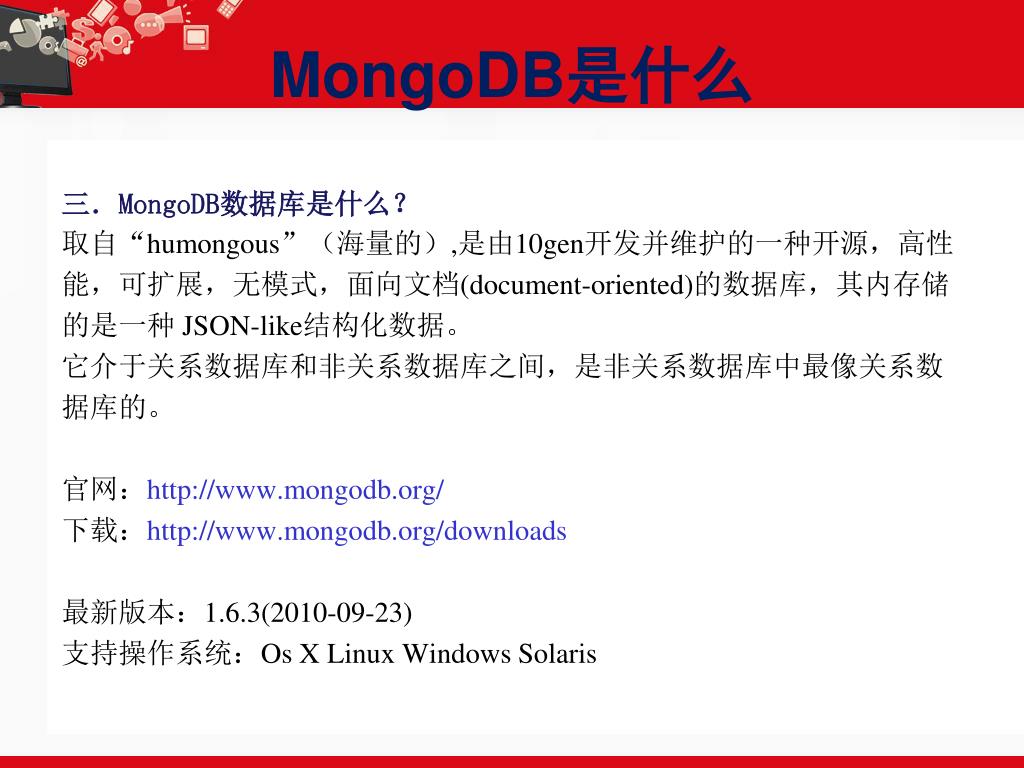 MongoDB是什么

三．MongoDB数据库是什么？
取自“humongous”（海量的）,是由10gen开发并维护的一种开源，高性能，可扩展，无模式，面向文档(document-oriented)的数据库，其内存储的是一种 JSON-like结构化数据。
它介于关系数据库和非关系数据库之间，是非关系数据库中最像关系数据库的。

官网：http://www.mongodb.org/
下载：http://www.mongodb.org/downloads

最新版本：1.6.3(2010-09-23)
支持操作系统：Os X Linux Windows Solaris